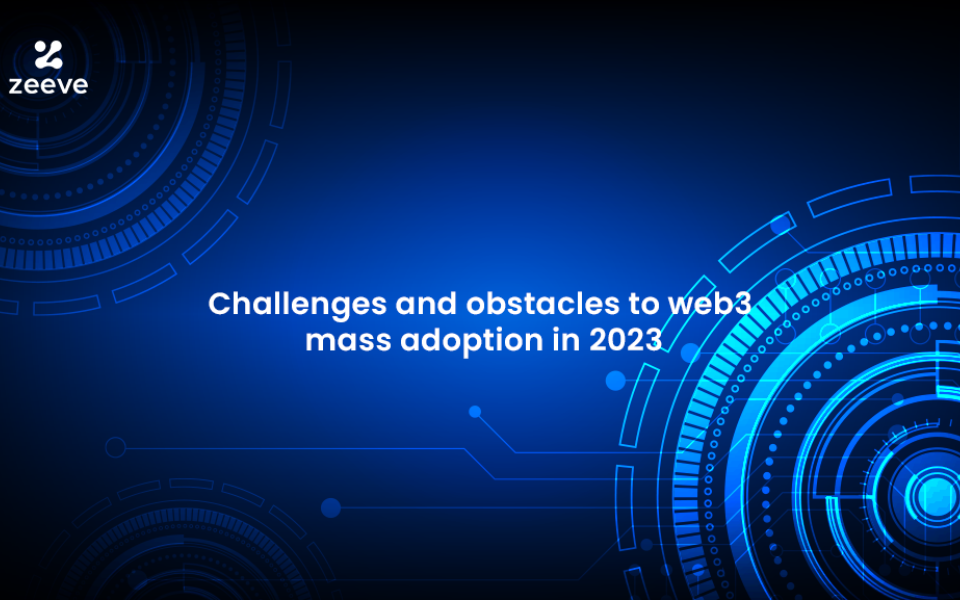 zeeve

Challenges and obstacles to web3 mass adoption in 2023